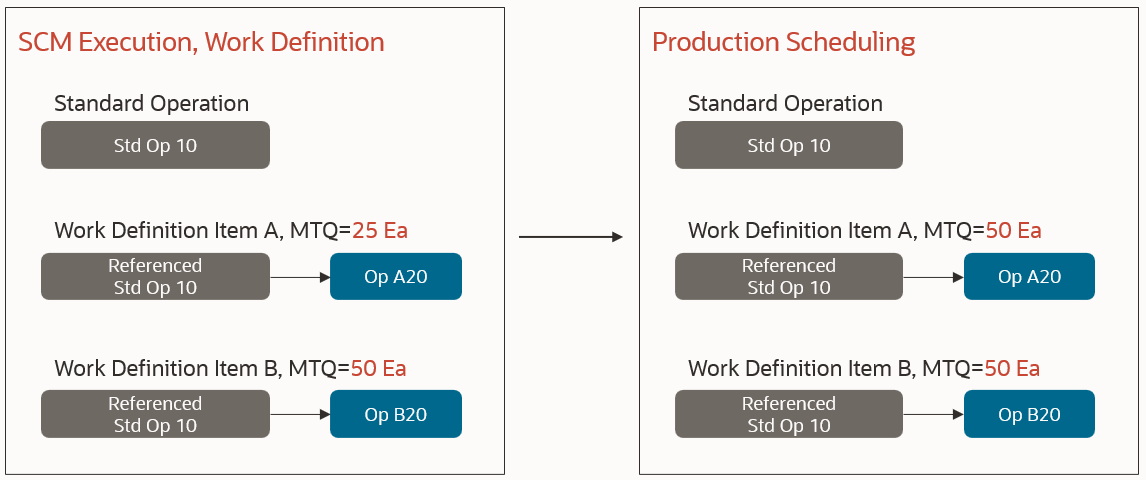 SCM Execution, Work Definition

Standard Operation

Std Op 10

Work Definition Item A, MTQ=25 Ea

Referenced Std Op 10

Op A20

Work Definition Item B, MTQ=50 Ea

Referenced Std Op 10

Op B20

Production Scheduling

Standard Operation

Std Op 10

Work Definition Item A, MTQ=50 Ea

Referenced Std Op 10

Op A20

Work Definition Item B, MTQ=50 Ea

Referenced Std Op 10

Op B20